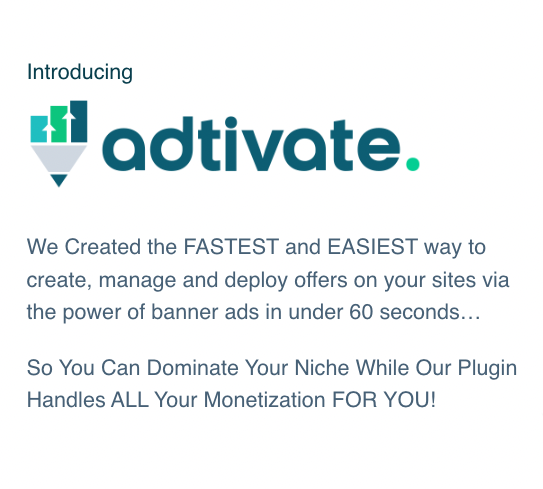 Introducing

adtivate.

We Created the FASTEST and EASIEST way to create, manage and deploy offers on your sites via the power of banner ads in under 60 seconds…

So You Can Dominate Your Niche While Our Plugin Handles ALL Your Monetization FOR YOU!